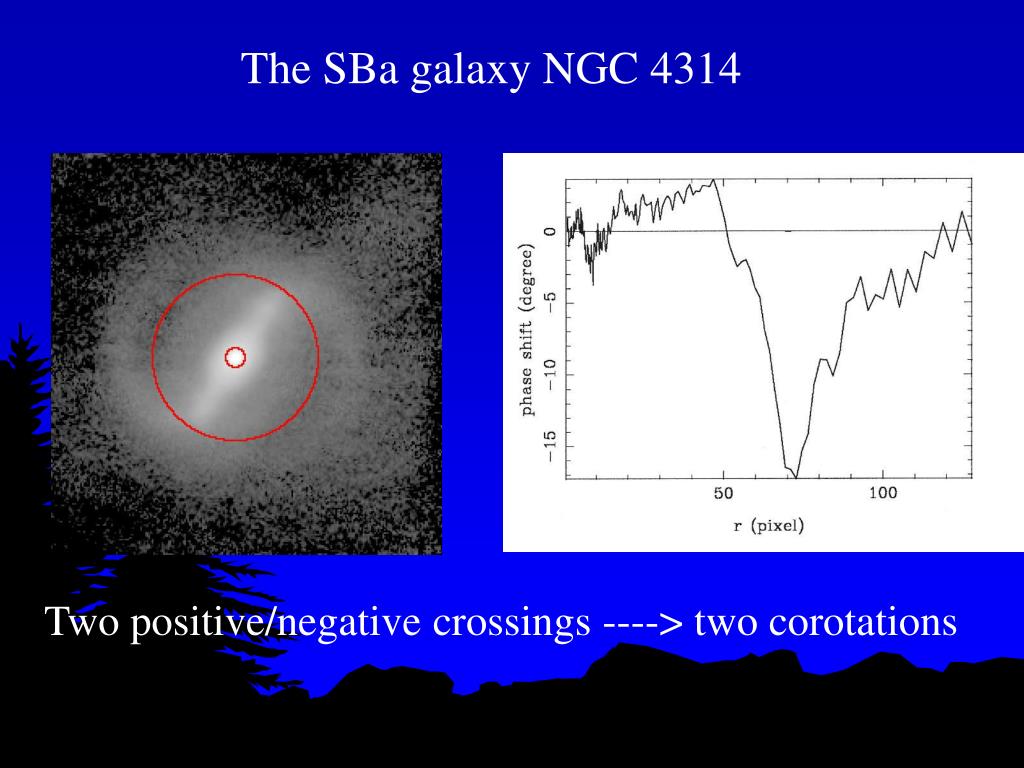 The SBa galaxy NGC 4314

phase shift (degree)

0

−5

−10

−15

50

100

r (pixel)

Two positive/negative crossings ----> two corotations